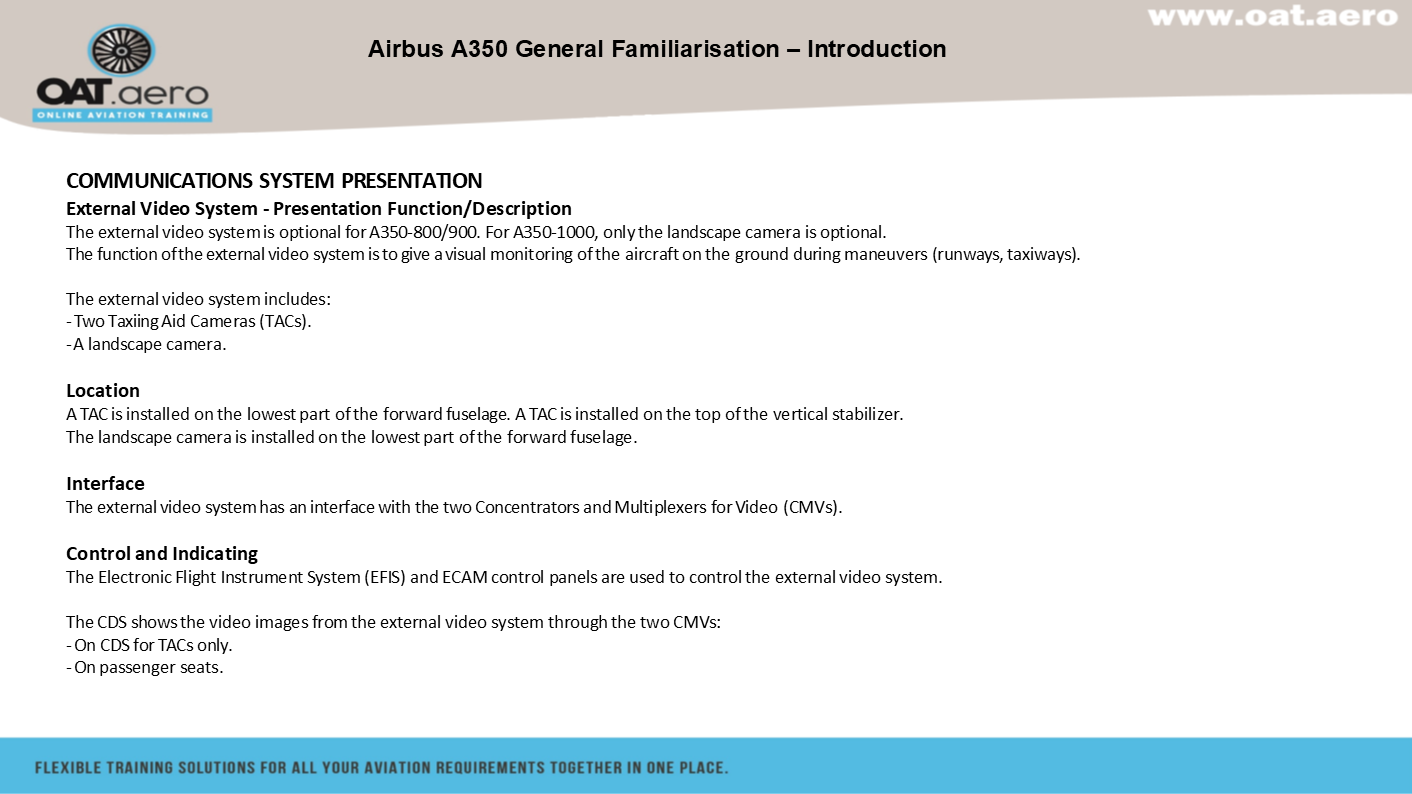 www.oat.aero

OAT.aero
ONLINE AVIATION TRAINING

Airbus A350 General Familiarisation – Introduction

COMMUNICATIONS SYSTEM PRESENTATION
External Video System - Presentation Function/Description
The external video system is optional for A350-800/900. For A350-1000, only the landscape camera is optional.
The function of the external video system is to give a visual monitoring of the aircraft on the ground during maneuvers (runways, taxiways).

The external video system includes:
- Two Taxiing Aid Cameras (TACs).
- A landscape camera.

Location
A TAC is installed on the lowest part of the forward fuselage. A TAC is installed on the top of the vertical stabilizer.
The landscape camera is installed on the lowest part of the forward fuselage.

Interface
The external video system has an interface with the two Concentrators and Multiplexers for Video (CMVs).

Control and Indicating
The Electronic Flight Instrument System (EFIS) and ECAM control panels are used to control the external video system.

The CDS shows the video images from the external video system through the two CMVs:
- On CDS for TACs only.
- On passenger seats.

FLEXIBLE TRAINING SOLUTIONS FOR ALL YOUR AVIATION REQUIREMENTS TOGETHER IN ONE PLACE.